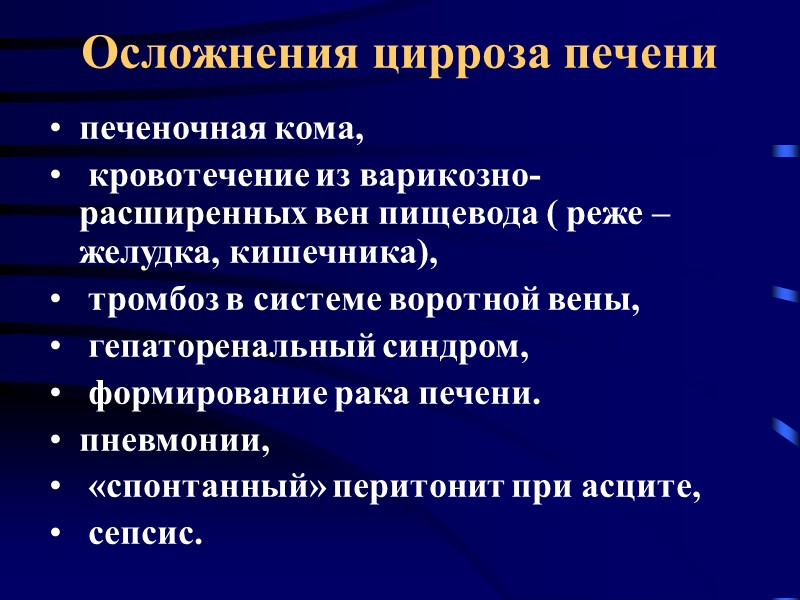 Осложнения цирроза печени

• печеночная кома,
• кровотечение из варикозно-расширенных вен пищевода ( реже – желудка, кишечника),
• тромбоз в системе воротной вены,
• гепаторенальный синдром,
• формирование рака печени.
• пневмонии,
• «спонтанный» перитонит при асците,
• сепсис.